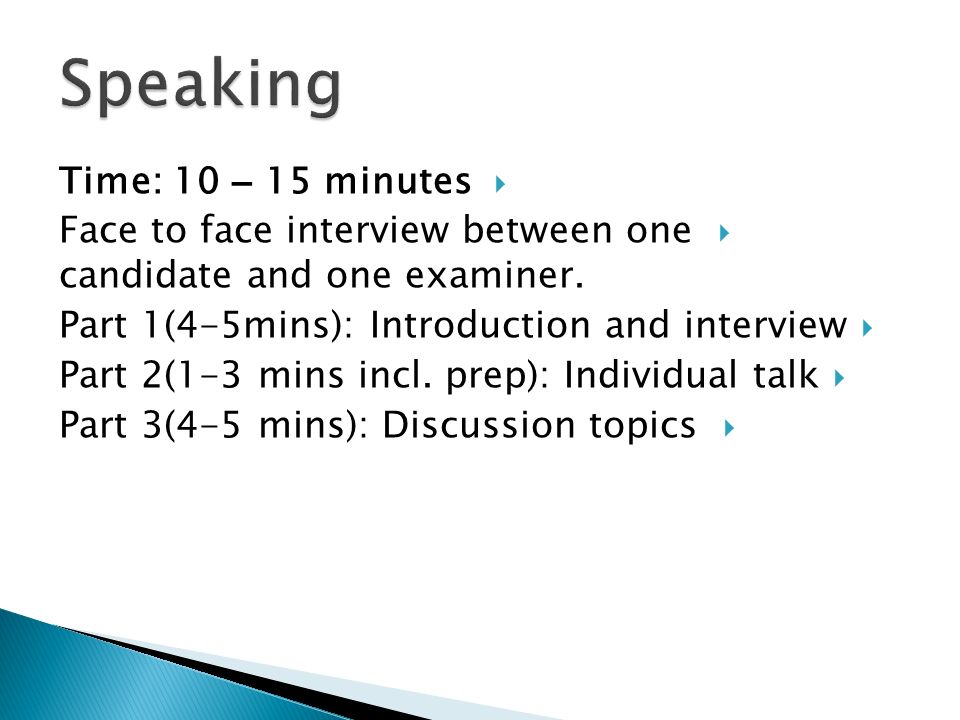 Speaking

Time: 10 – 15 minutes

Face to face interview between one candidate and one examiner.

Part 1(4-5mins): Introduction and interview

Part 2(1-3 mins incl. prep): Individual talk

Part 3(4-5 mins): Discussion topics